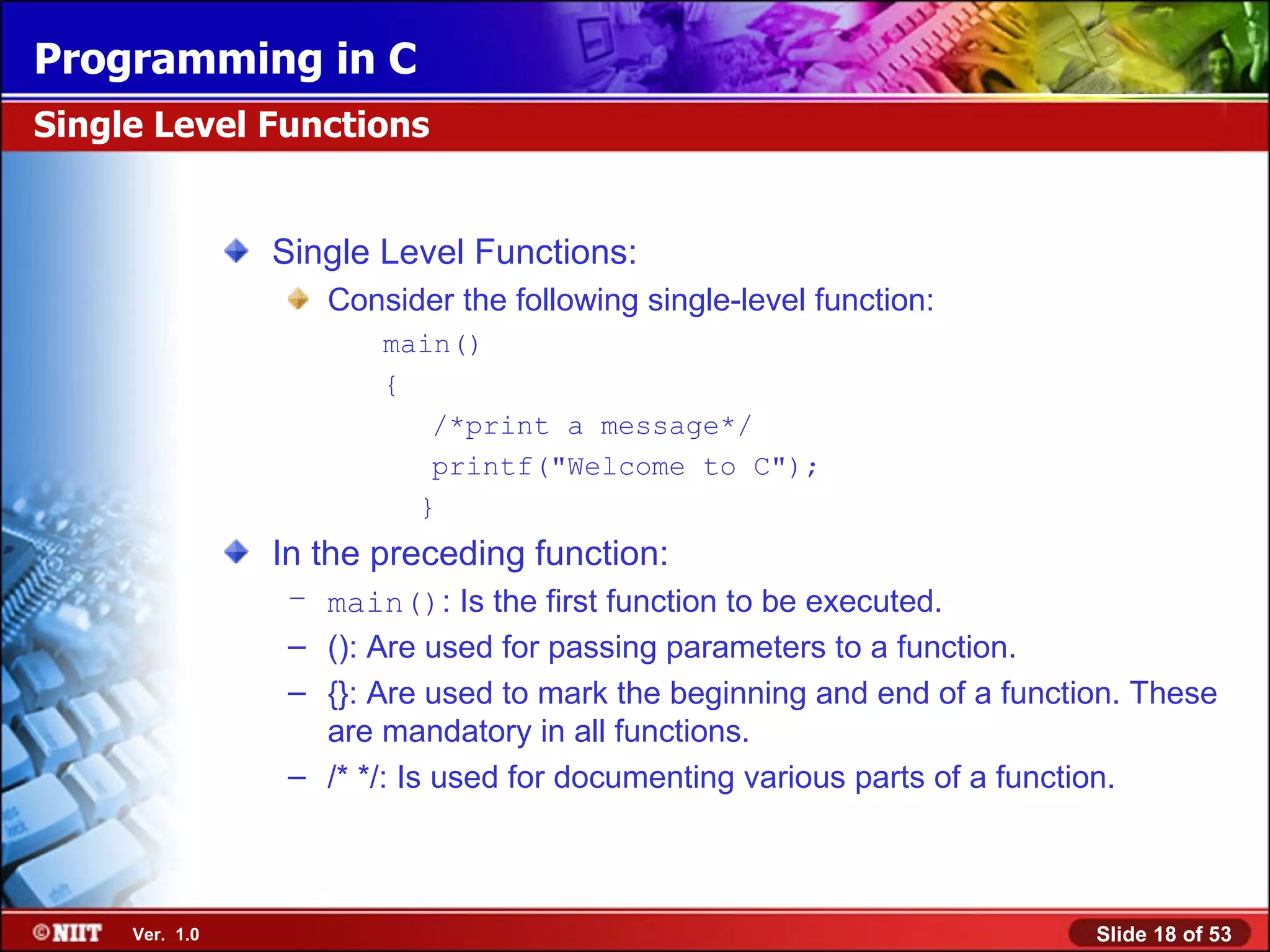 Programming in C

Single Level Functions

Single Level Functions:

Consider the following single-level function:

main()
{
/*print a message*/
printf("Welcome to C");
}

In the preceding function:

– main(): Is the first function to be executed.

– (): Are used for passing parameters to a function.

– {}: Are used to mark the beginning and end of a function. These are mandatory in all functions.

– /* */: Is used for documenting various parts of a function.

©NIIT Ver. 1.0

Slide 18 of 53